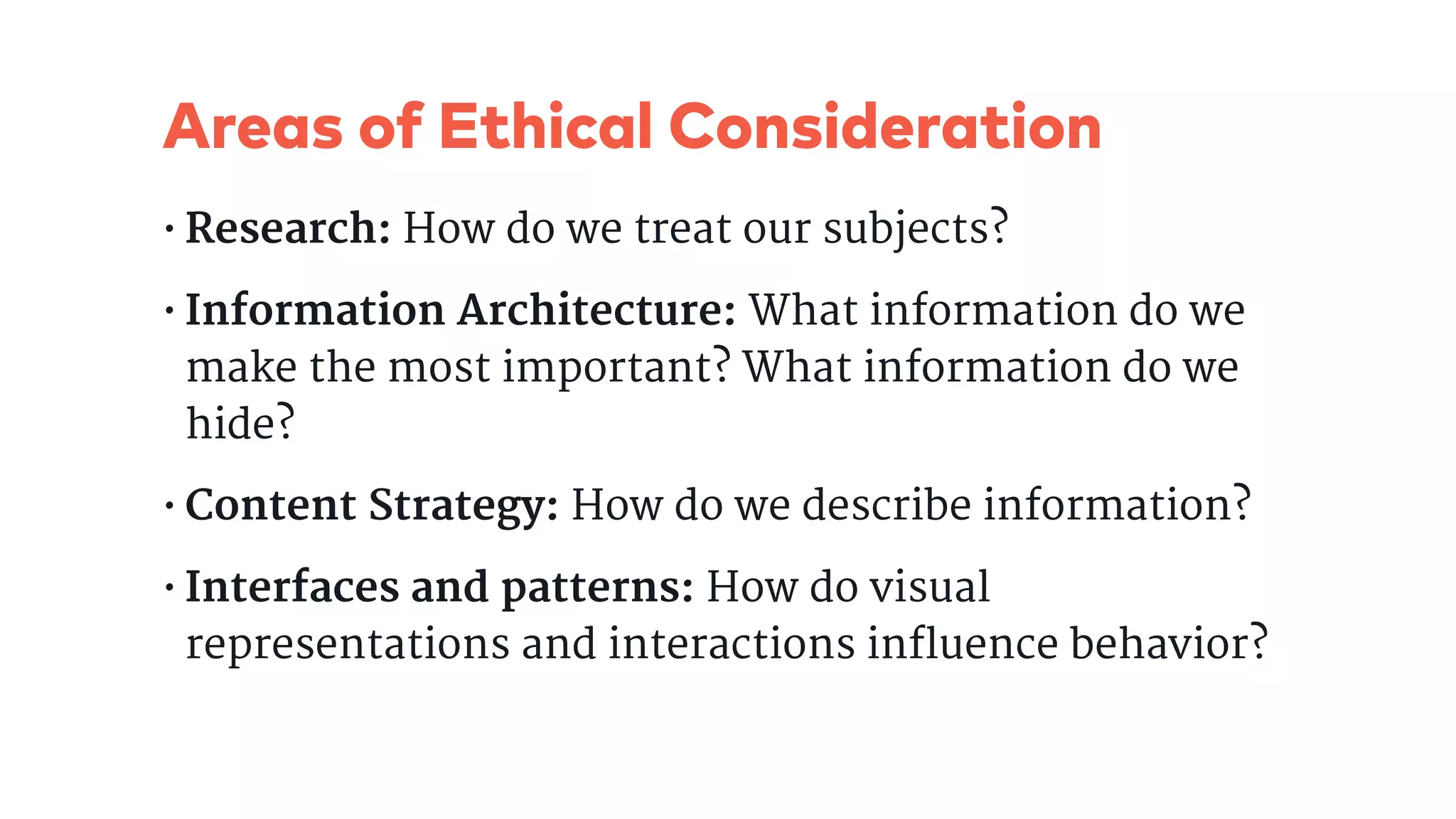 Areas of Ethical Consideration

• Research: How do we treat our subjects?

• Information Architecture: What information do we make the most important? What information do we hide?

• Content Strategy: How do we describe information?

• Interfaces and patterns: How do visual representations and interactions influence behavior?